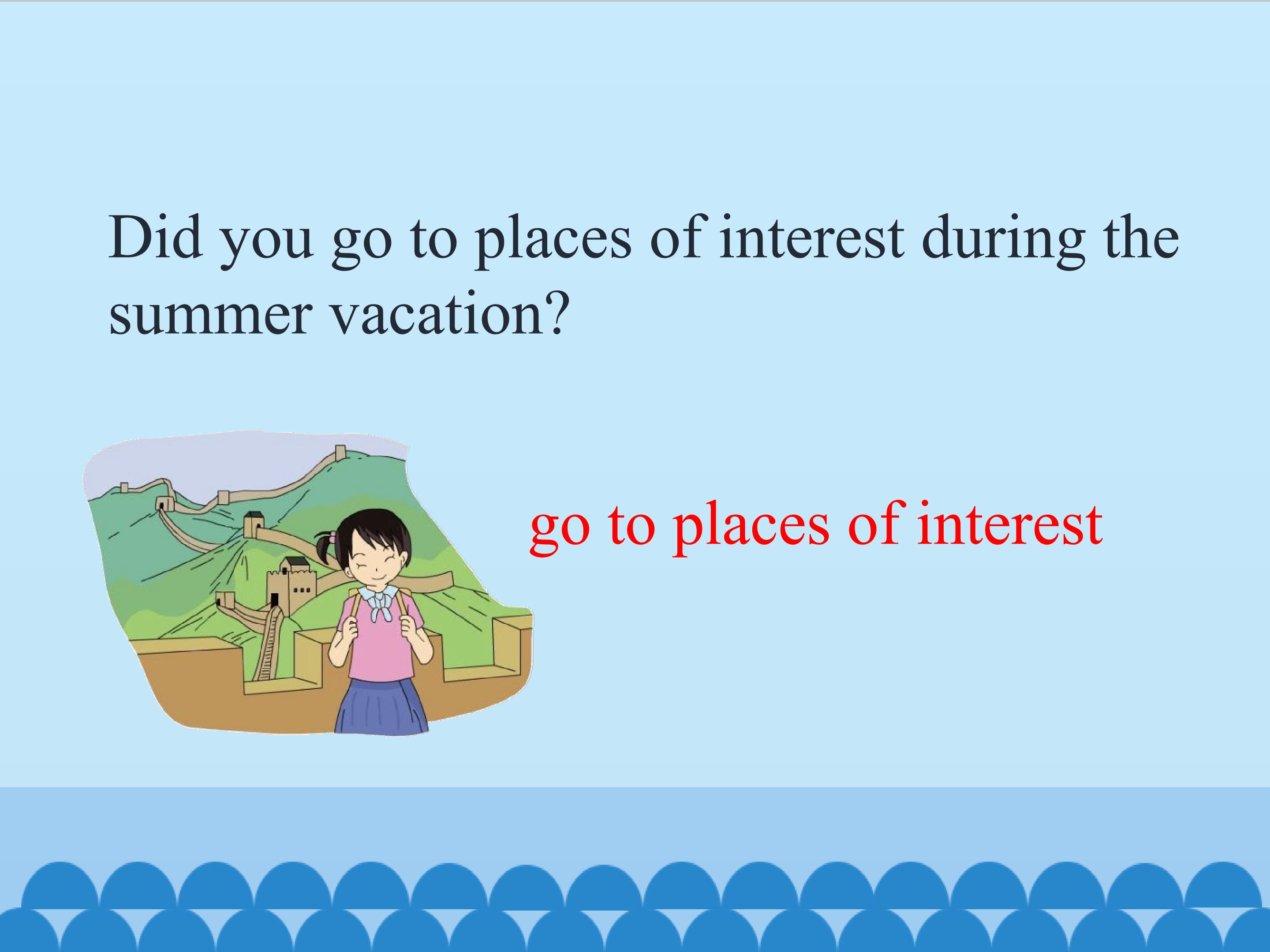 Did you go to places of interest during the summer vacation?

go to places of interest